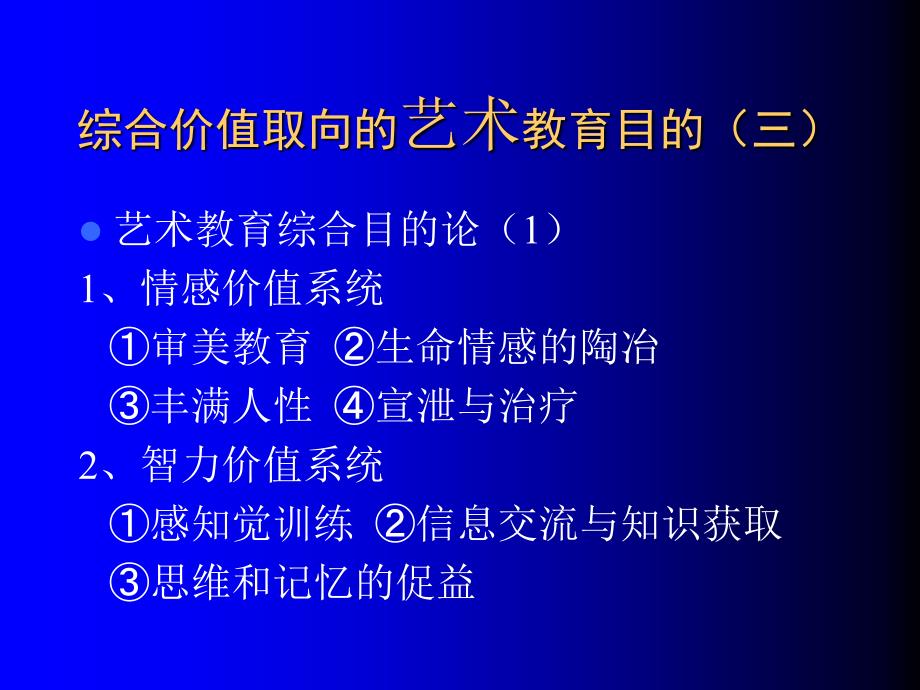 综合价值取向的艺术教育目的（三）

艺术教育综合目的论（1）

1、情感价值系统

①审美教育 ②生命情感的陶冶

③丰满人性 ④宣泄与治疗

2、智力价值系统

①感知觉训练 ②信息交流与知识获取

③思维和记忆的促益